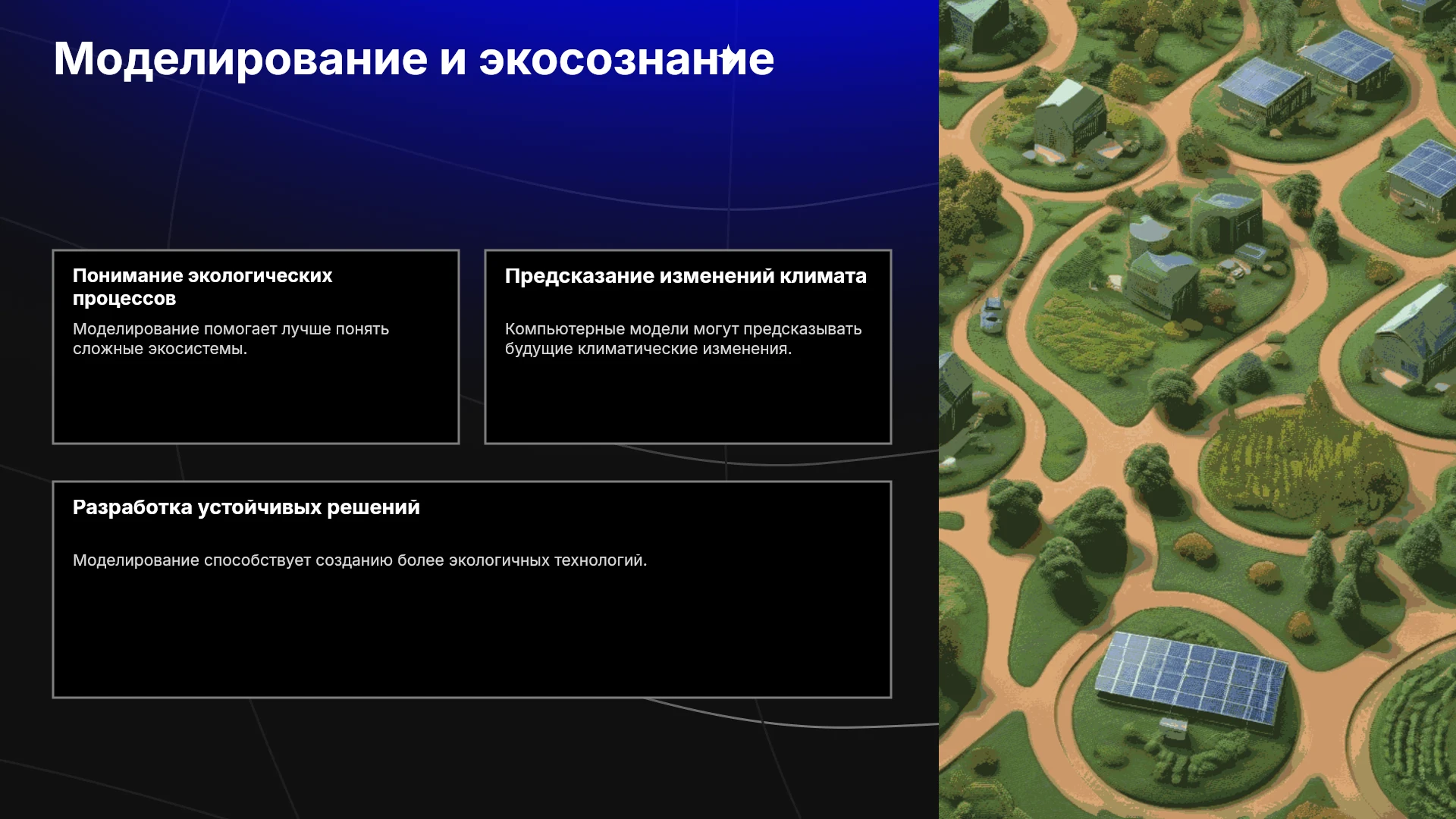 Моделирование и экосознание

Понимание экологических процессов

Моделирование помогает лучше понять сложные экосистемы.

Предсказание изменений климата

Компьютерные модели могут предсказывать будущие климатические изменения.

Разработка устойчивых решений

Моделирование способствует созданию более экологичных технологий.